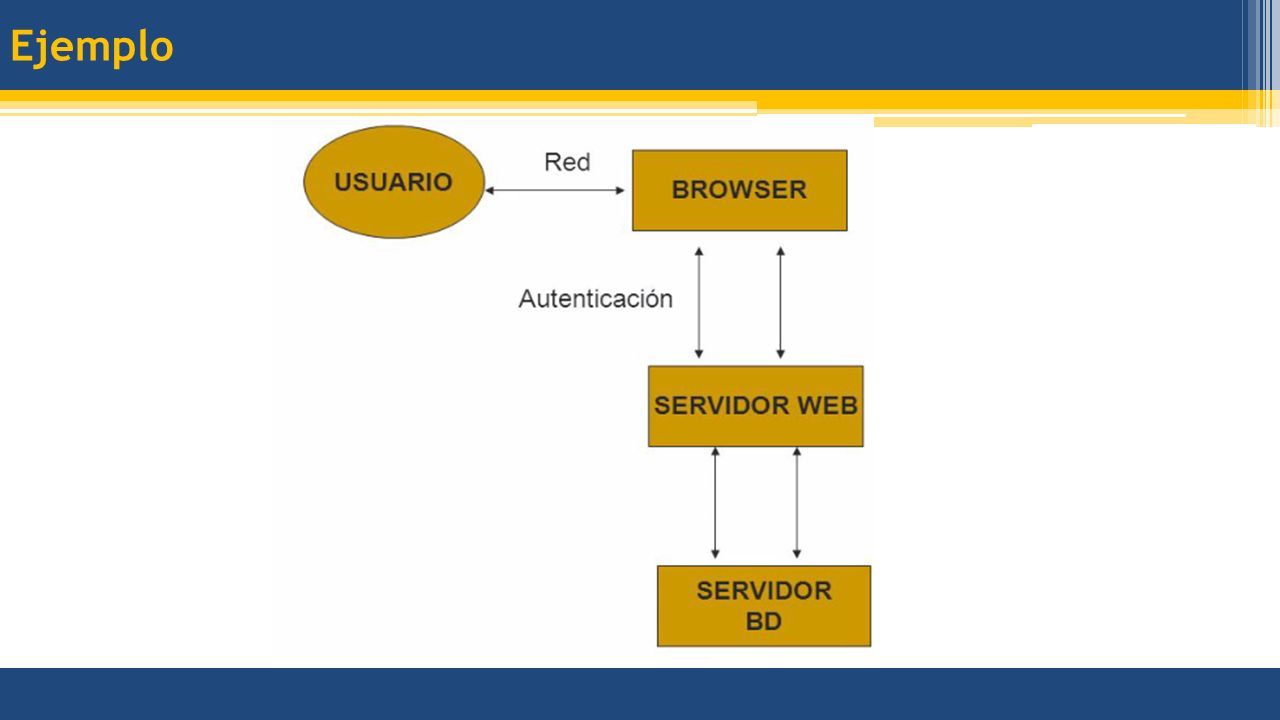 Ejemplo

USUARIO

Red

BROWSER

Autenticación

SERVIDOR WEB

SERVIDOR BD